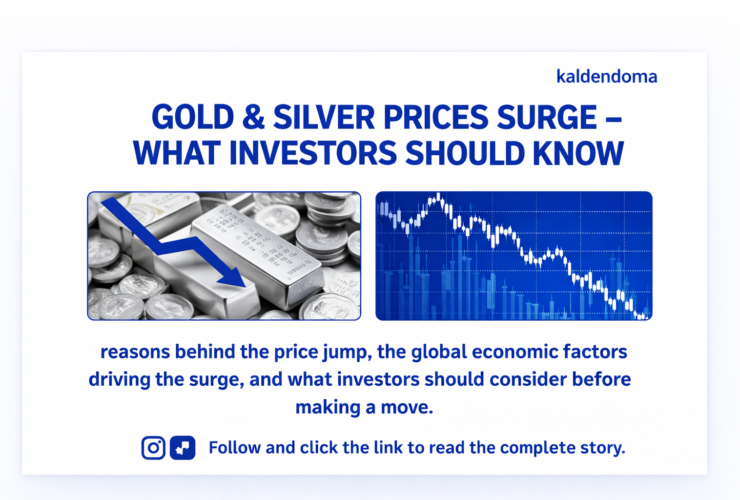 kaldendoma

GOLD & SILVER PRICES SURGE – WHAT INVESTORS SHOULD KNOW

reasons behind the price jump, the global economic factors driving the surge, and what investors should consider before making a move.

Follow and click the link to read the complete story.